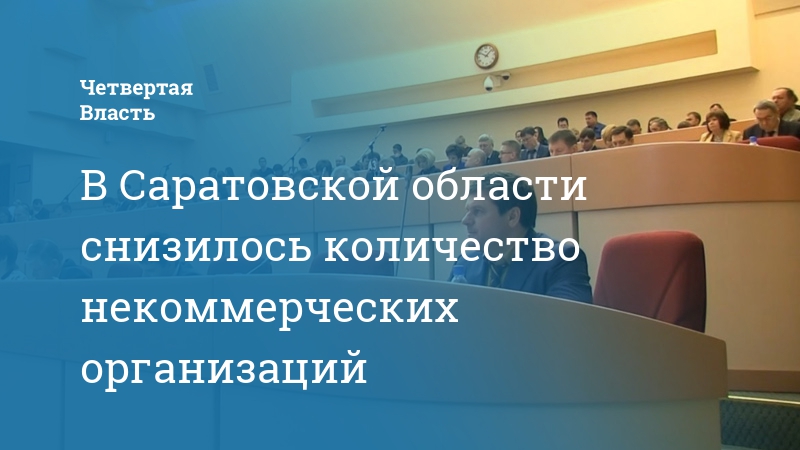 Четвертая Власть

В Саратовской области снизилось количество некоммерческих организаций